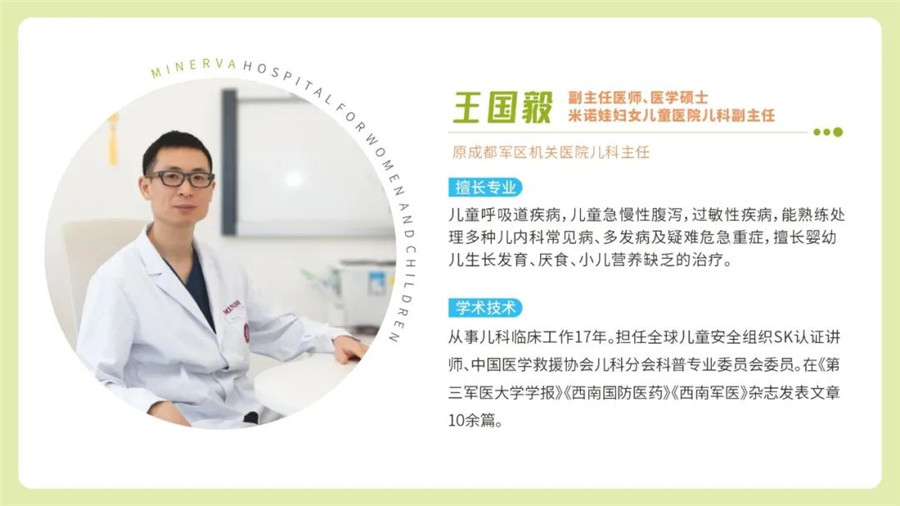 MINERVA HOSPITAL FOR WOMEN AND CHILDREN

王国毅

副主任医师、医学硕士
米诺娃妇女儿童医院儿科副主任

原成都军区机关医院儿科主任

擅长专业

儿童呼吸道疾病，儿童急慢性腹泻，过敏性疾病，能熟练处理多种儿内科常见病、多发病及疑难危急重症，擅长婴幼儿生长发育、厌食、小儿营养缺乏的治疗。

学术技术

从事儿科临床工作17年。担任全球儿童安全组织SK认证讲师、中国医学救援协会儿科分会科普专业委员会委员。在《第三军医大学学报》《西南国防医药》《西南军医》杂志发表文章10余篇。